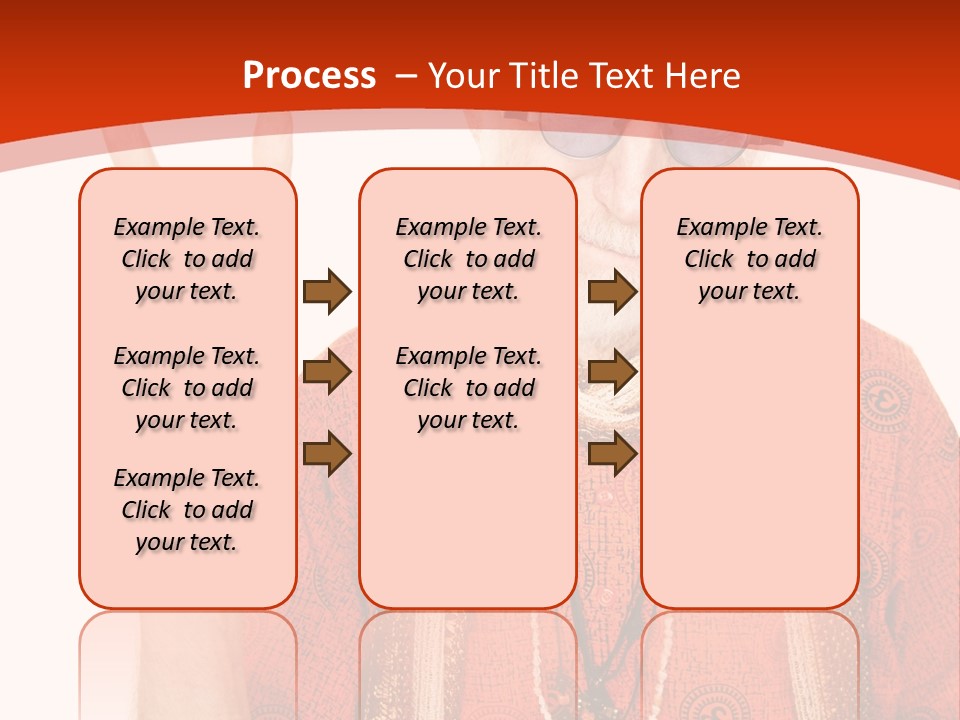 Process – Your Title Text Here

Example Text. Click to add your text.

Example Text. Click to add your text.

Example Text. Click to add your text.

Example Text. Click to add your text.

Example Text. Click to add your text.

Example Text. Click to add your text.